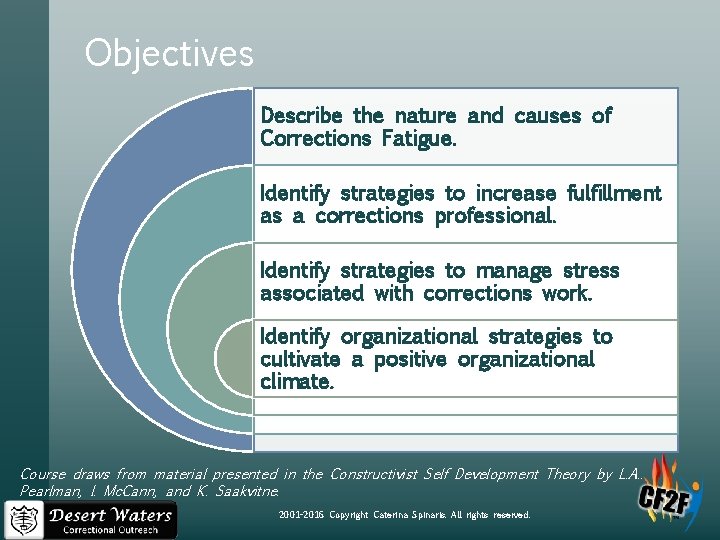 Objectives

Describe the nature and causes of Corrections Fatigue.

Identify strategies to increase fulfillment as a corrections professional.

Identify strategies to manage stress associated with corrections work.

Identify organizational strategies to cultivate a positive organizational climate.

Course draws from material presented in the Constructivist Self Development Theory by L.A. Pearlman, I. McCann, and K. Saakvitne.

Desert Waters
Correctional Outreach

2001-2016 Copyright Caterina Spinaris. All rights reserved.

CF2F